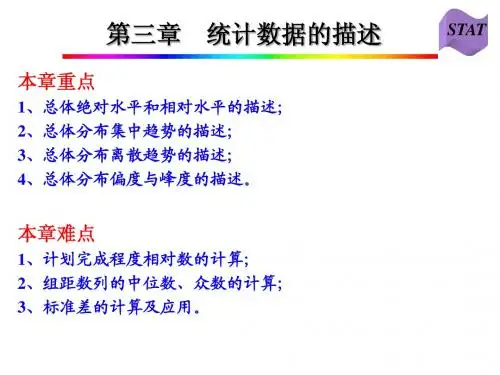 第三章　统计数据的描述

STAT

本章重点
1、总体绝对水平和相对水平的描述；
2、总体分布集中趋势的描述；
3、总体分布离散趋势的描述；
4、总体分布偏度与峰度的描述。

本章难点
1、计划完成程度相对数的计算；
2、组距数列的中位数、众数的计算；
3、标准差的计算及应用。